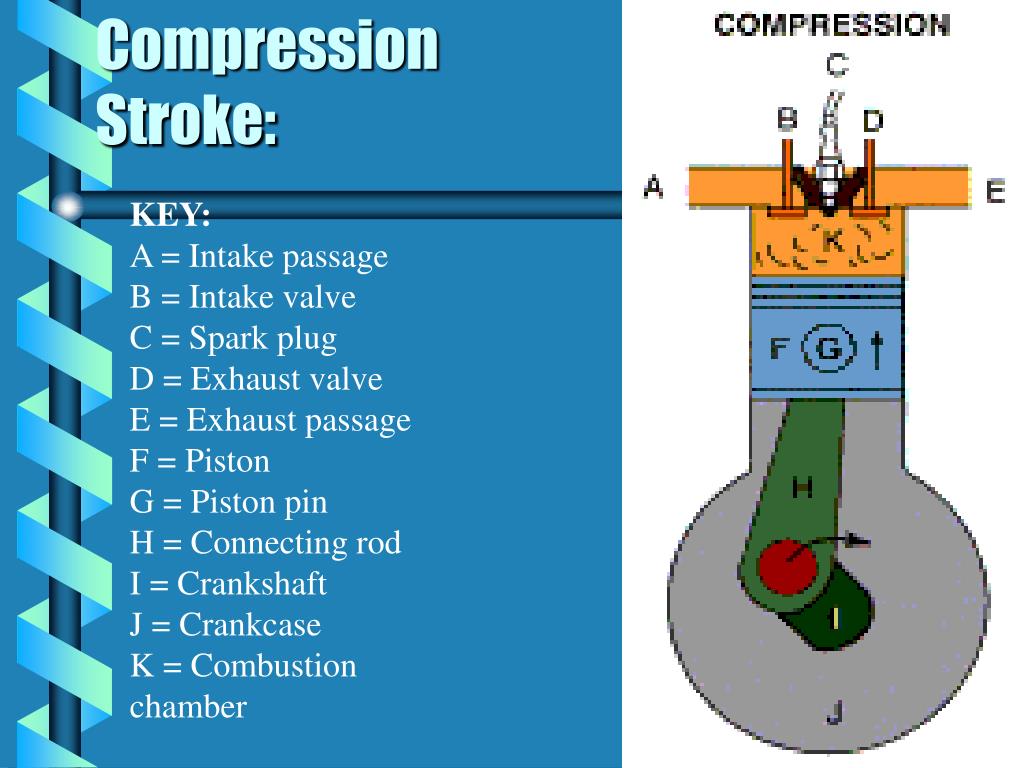 Compression Stroke:

KEY:
A = Intake passage
B = Intake valve
C = Spark plug
D = Exhaust valve
E = Exhaust passage
F = Piston
G = Piston pin
H = Connecting rod
I = Crankshaft
J = Crankcase
K = Combustion chamber

COMPRESSION
C
B
D
A
E
K
F
G
H
I
J